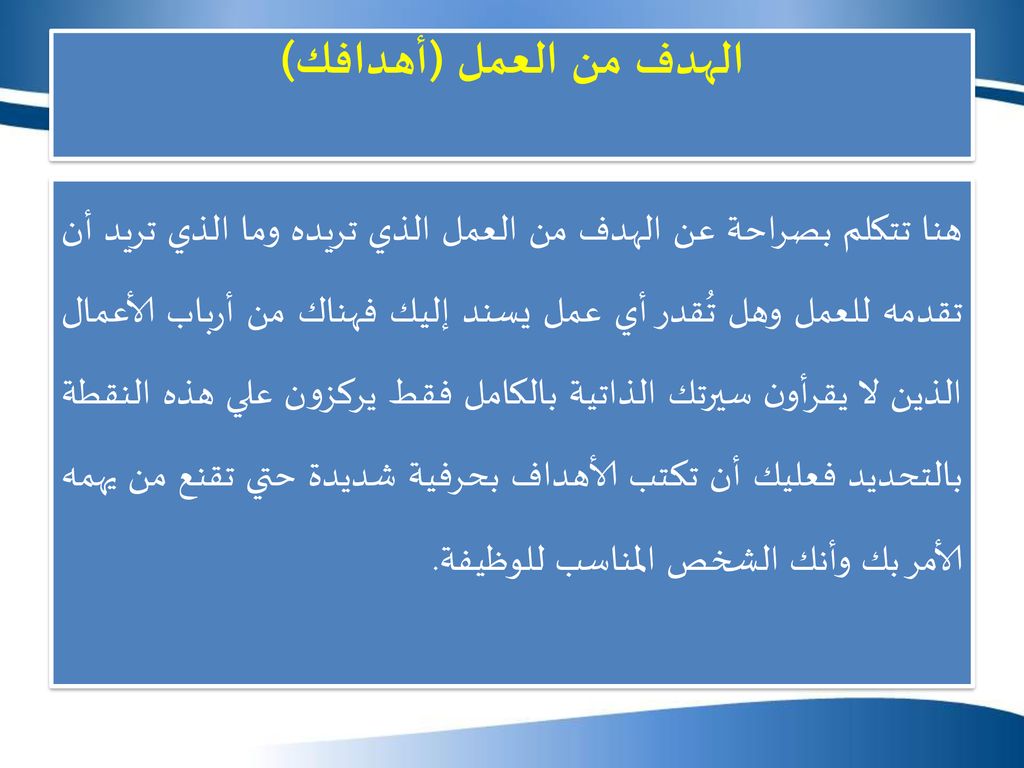 الهدف من العمل (أهدافك)

هنا تتكلم بصراحة عن الهدف من العمل الذي تريده وما الذي تريد أن تقدمه للعمل وهل تُقدر أي عمل يسند إليك فهناك من أرباب الأعمال الذين لا يقرأون سيرتك الذاتية بالكامل فقط يركزون علي هذه النقطة بالتحديد فعليك أن تكتب الأهداف بحرفية شديدة حتي تقنع من يهمه الأمر بك وأنك الشخص المناسب للوظيفة.